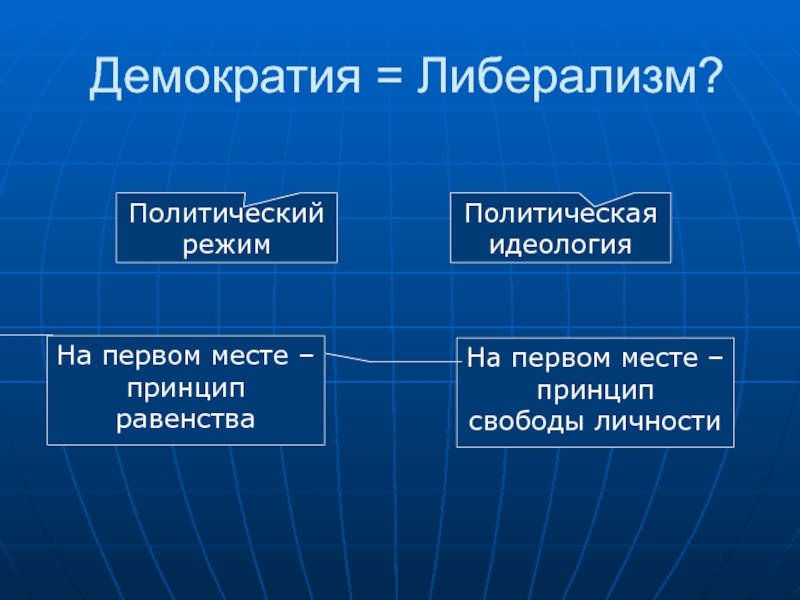 Демократия = Либерализм?

Политический режим

Политическая идеология

На первом месте – принцип равенства

На первом месте – принцип свободы личности